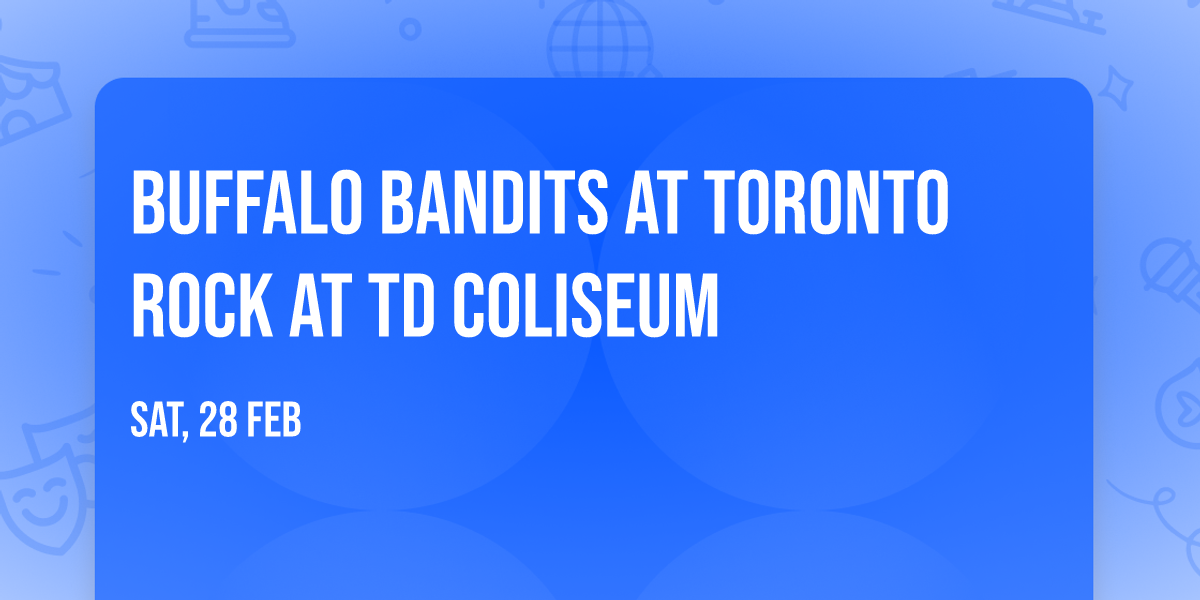 BUFFALO BANDITS AT TORONTO ROCK AT TD COLISEUM

SAT, 28 FEB